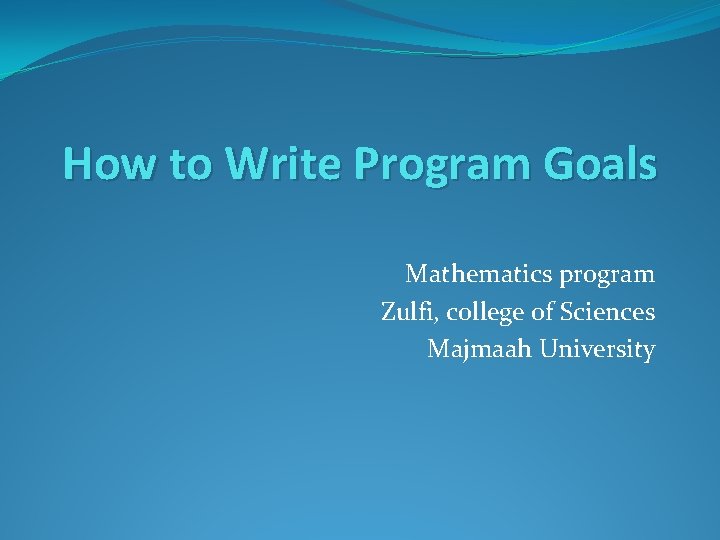 How to Write Program Goals

Mathematics program
Zulfi, college of Sciences
Majmaah University